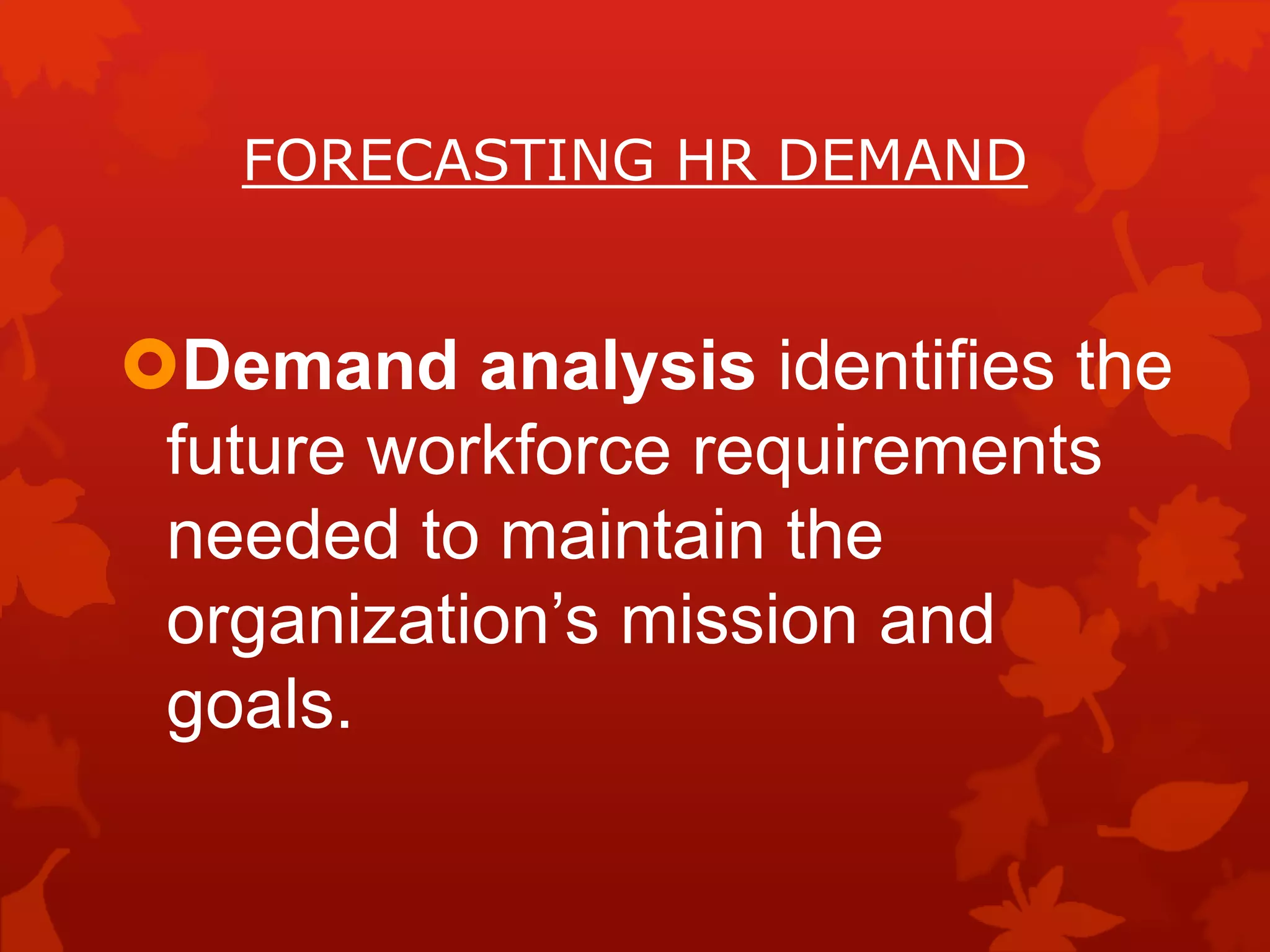 FORECASTING HR DEMAND

Demand analysis identifies the future workforce requirements needed to maintain the organization’s mission and goals.